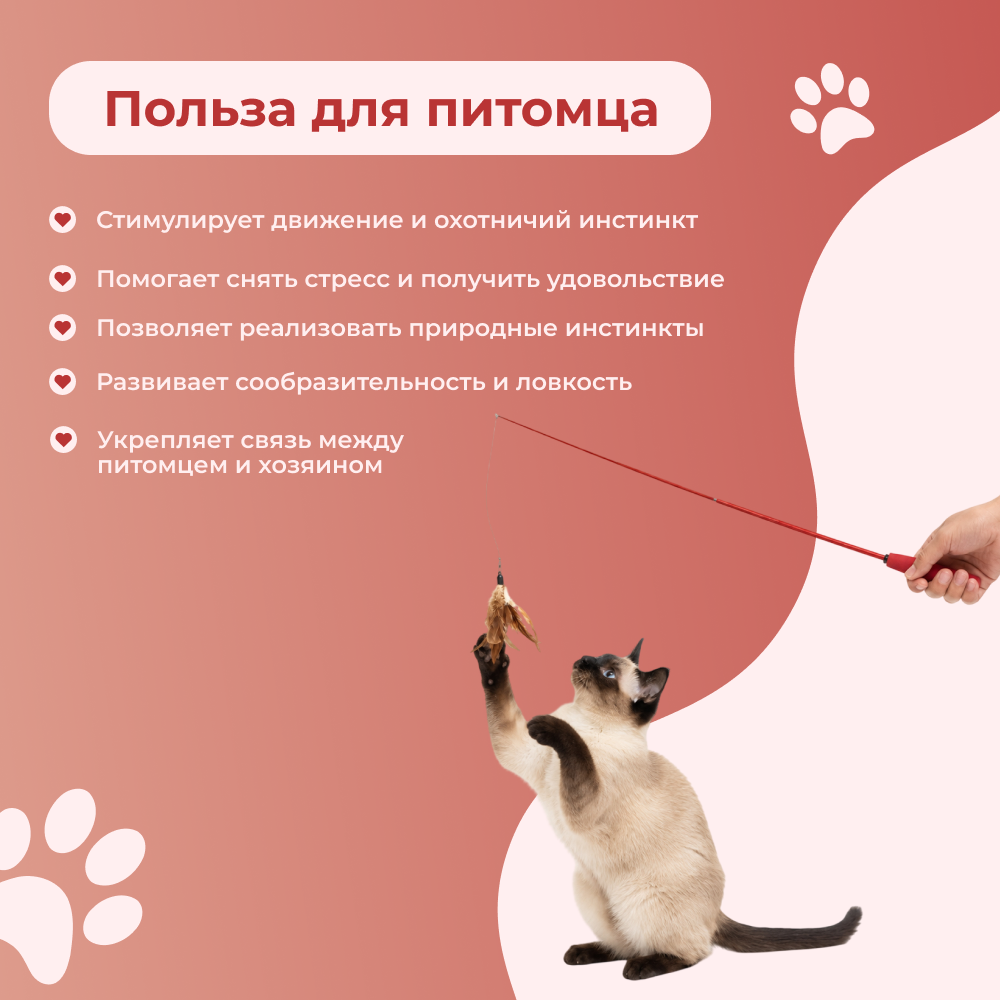 Польза для питомца

Стимулирует движение и охотничий инстинкт

Помогает снять стресс и получить удовольствие

Позволяет реализовать природные инстинкты

Развивает сообразительность и ловкость

Укрепляет связь между питомцем и хозяином